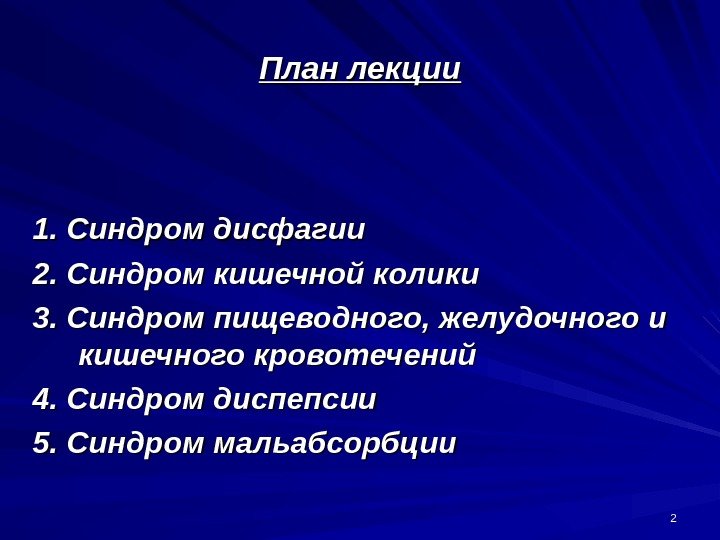 План лекции

1. Синдром дисфагии
2. Синдром кишечной колики
3. Синдром пищеводного, желудочного и кишечного кровотечений
4. Синдром диспепсии
5. Синдром мальабсорбции

2